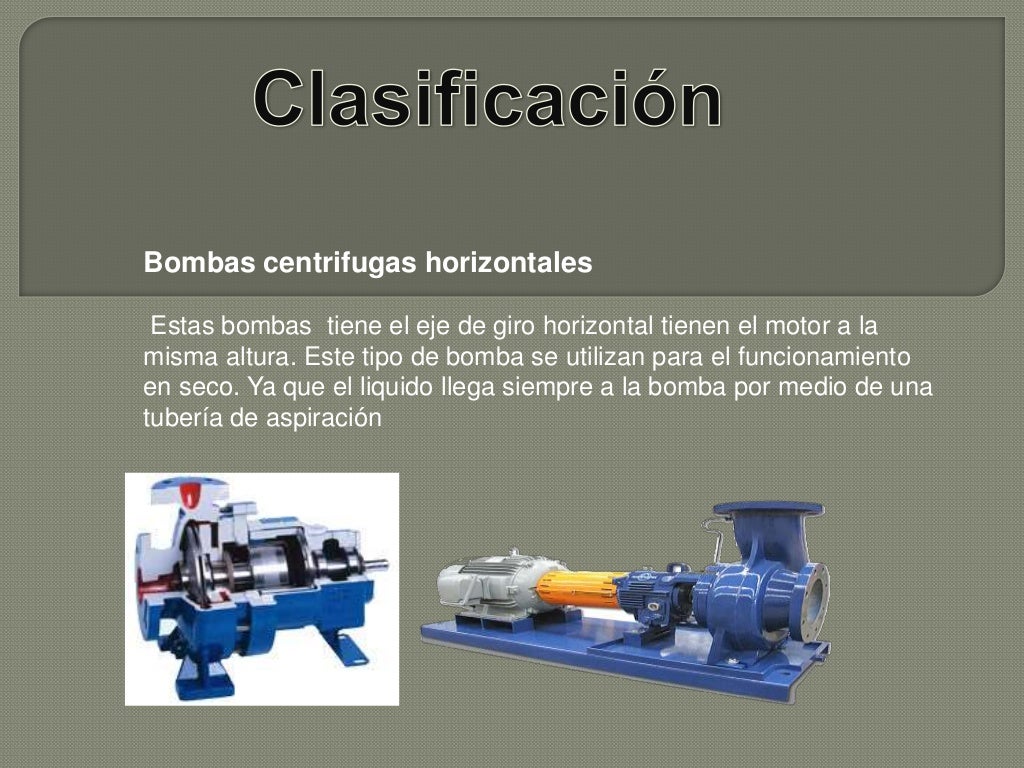 Clasificación

Bombas centrifugas horizontales

Estas bombas tiene el eje de giro horizontal tienen el motor a la misma altura. Este tipo de bomba se utilizan para el funcionamiento en seco. Ya que el liquido llega siempre a la bomba por medio de una tubería de aspiración